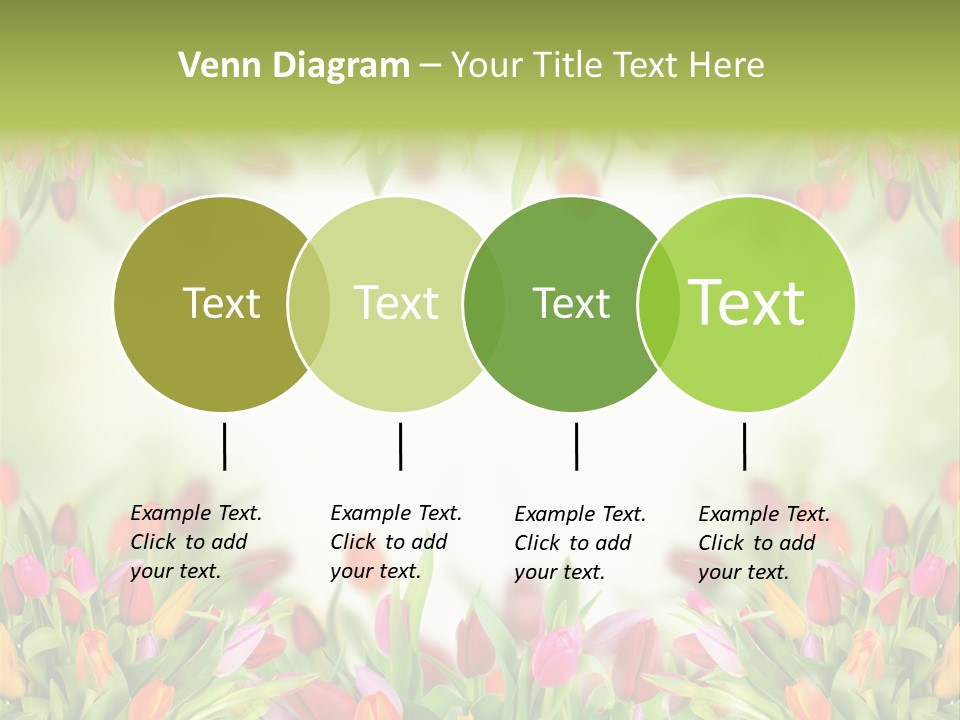 Venn Diagram – Your Title Text Here

Text

Text

Text

Text

Example Text. Click to add your text.

Example Text. Click to add your text.

Example Text. Click to add your text.

Example Text. Click to add your text.